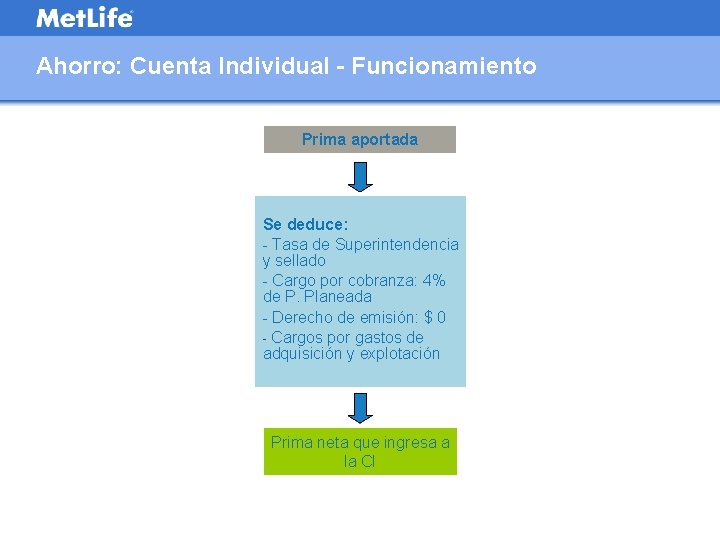 MetLife

Ahorro: Cuenta Individual - Funcionamiento

Prima aportada

Se deduce:
- Tasa de Superintendencia y sellado
- Cargo por cobranza: 4% de P. Planeada
- Derecho de emisión: $ 0
- Cargos por gastos de adquisición y explotación

Prima neta que ingresa a la CI